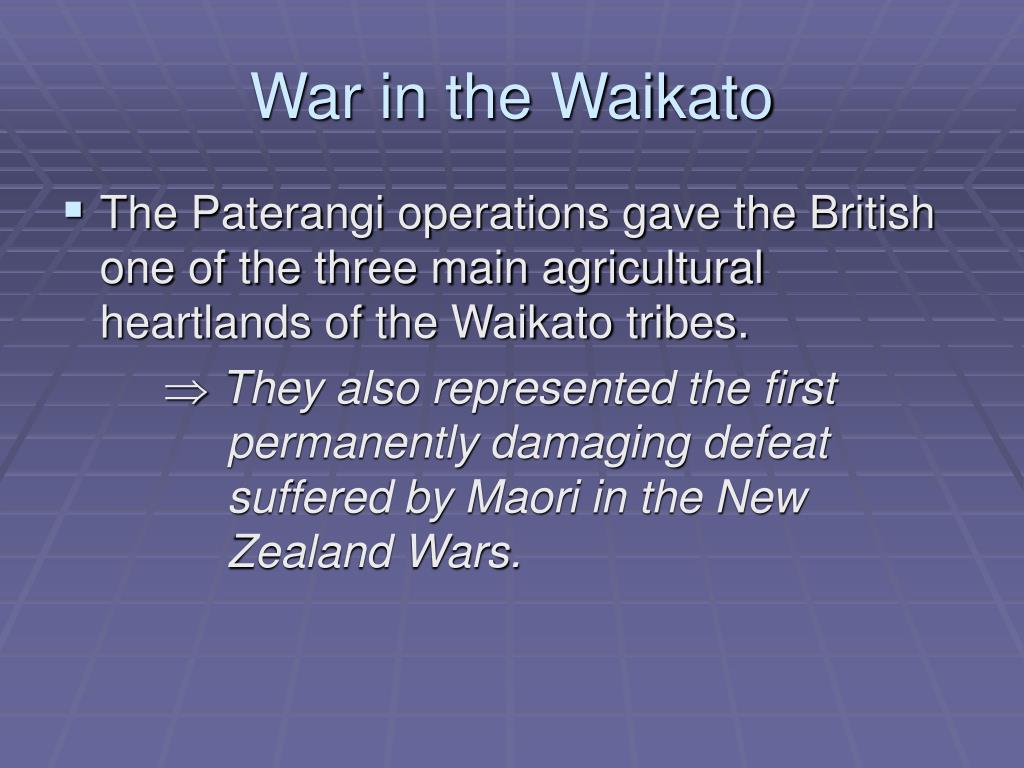 War in the Waikato

▪ The Paterangi operations gave the British one of the three main agricultural heartlands of the Waikato tribes.

$\Rightarrow$ They also represented the first permanently damaging defeat suffered by Maori in the New Zealand Wars.